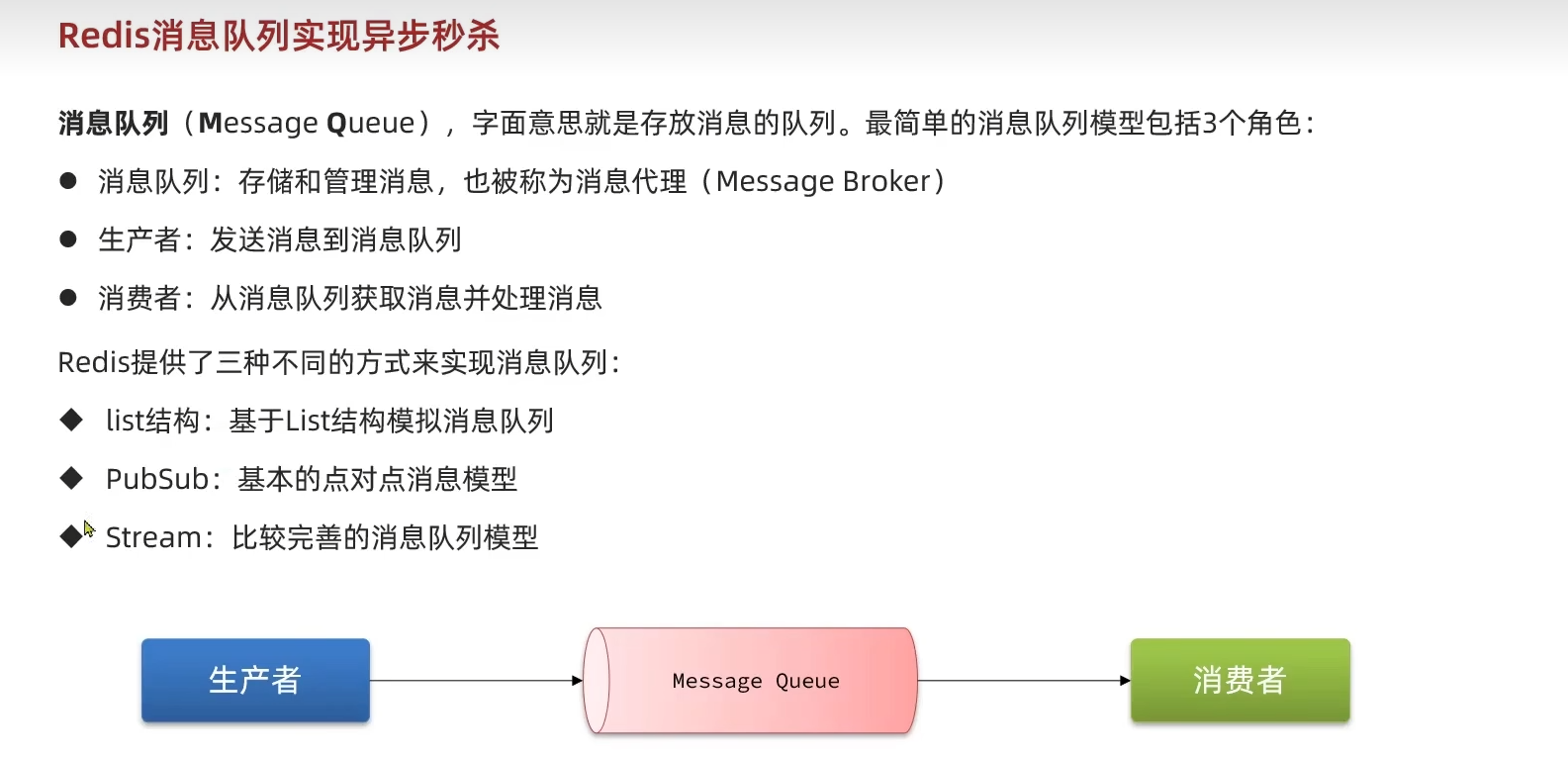 Redis消息队列实现异步秒杀

消息队列（Message Queue），字面意思就是存放消息的队列。最简单的消息队列模型包括3个角色：

● 消息队列：存储和管理消息，也被称为消息代理（Message Broker）

● 生产者：发送消息到消息队列

● 消费者：从消息队列获取消息并处理消息

Redis提供了三种不同的方式来实现消息队列：

◆ list结构：基于List结构模拟消息队列

◆ PubSub：基本的点对点消息模型

◆ Stream：比较完善的消息队列模型

生产者

Message Queue

消费者